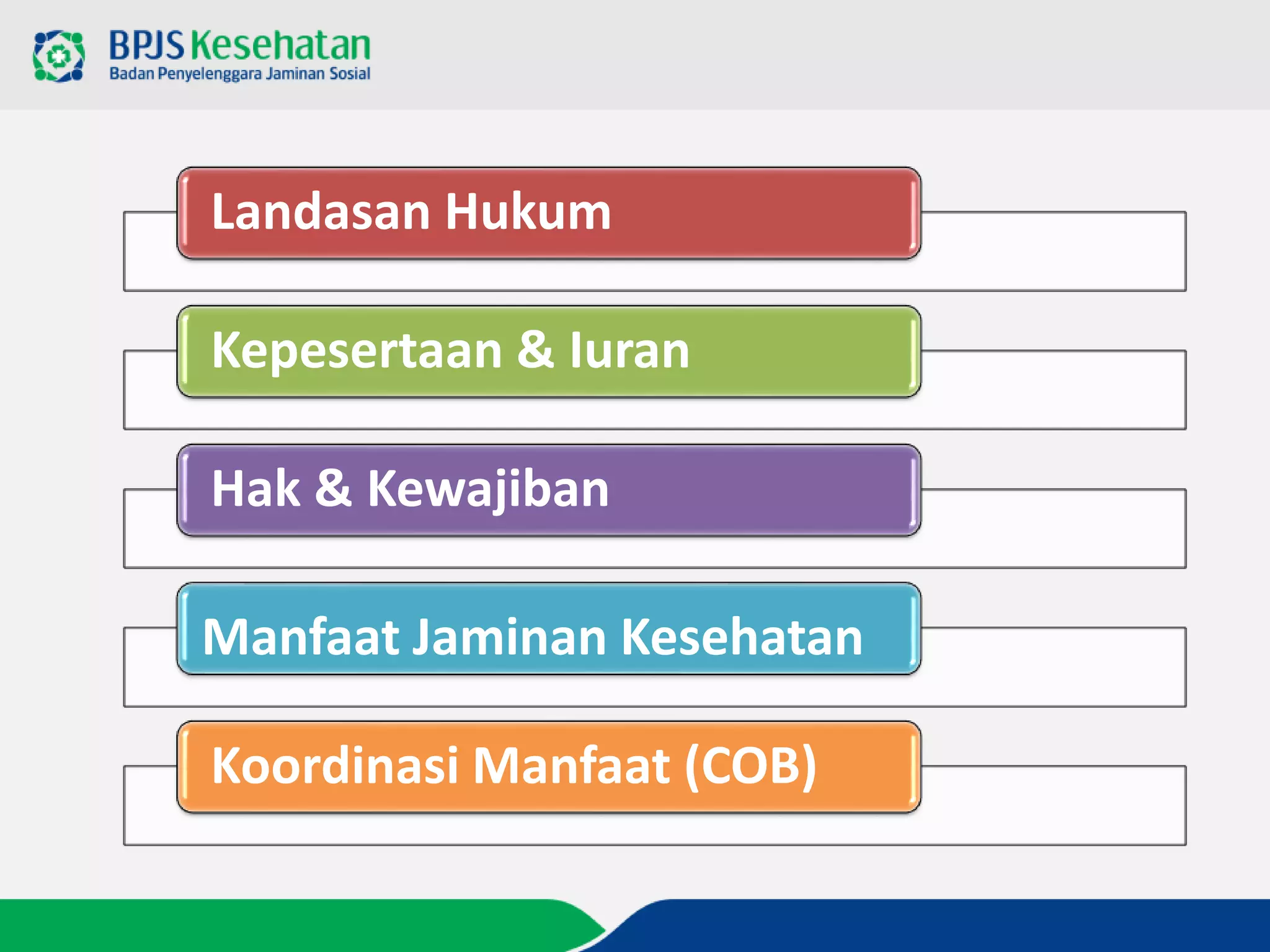 BPJS Kesehatan
Badan Penyelenggara Jaminan Sosial

Landasan Hukum

Kepesertaan & Iuran

Hak & Kewajiban

Manfaat Jaminan Kesehatan

Koordinasi Manfaat (COB)